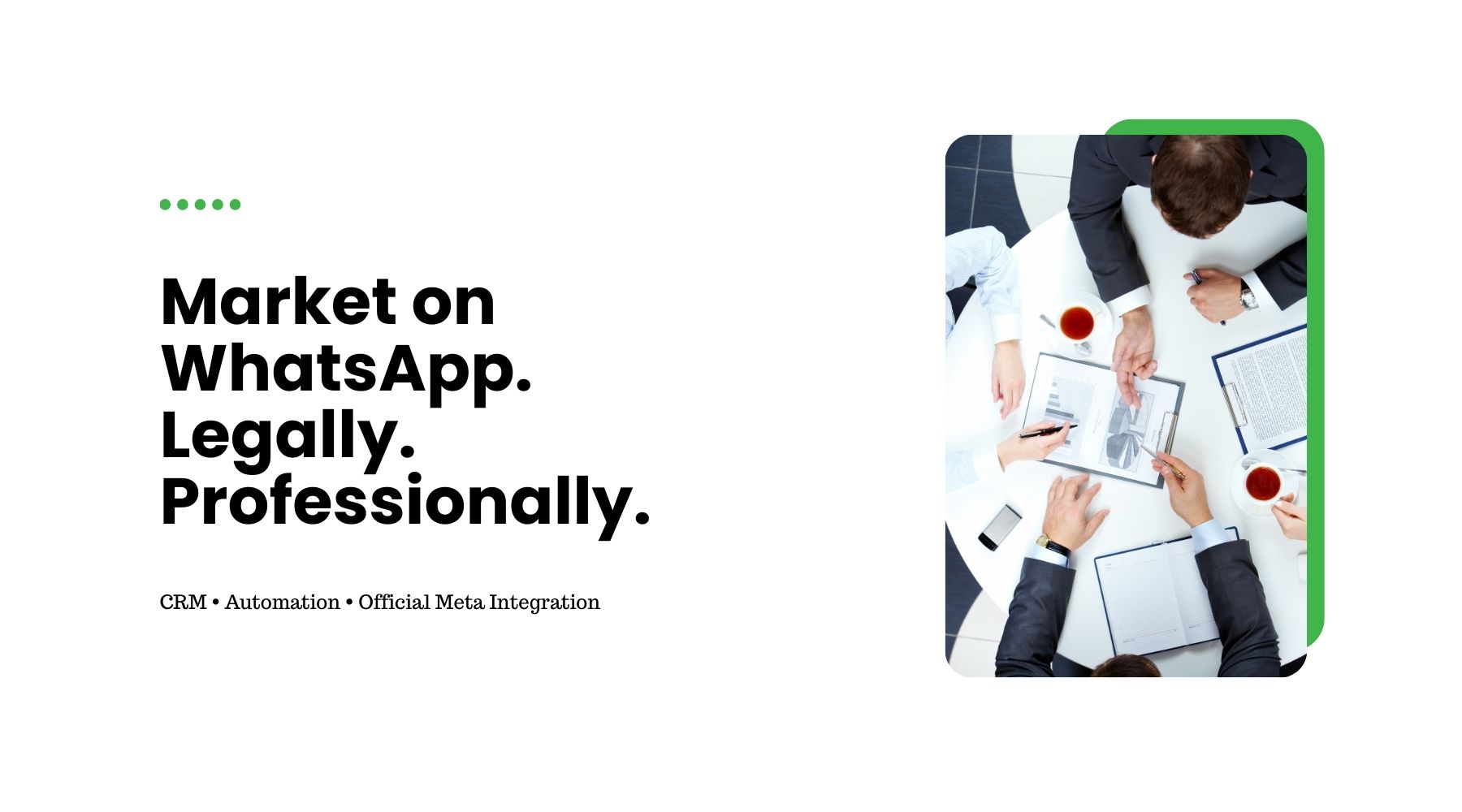 Market on WhatsApp. Legally. Professionally.

CRM • Automation • Official Meta Integration